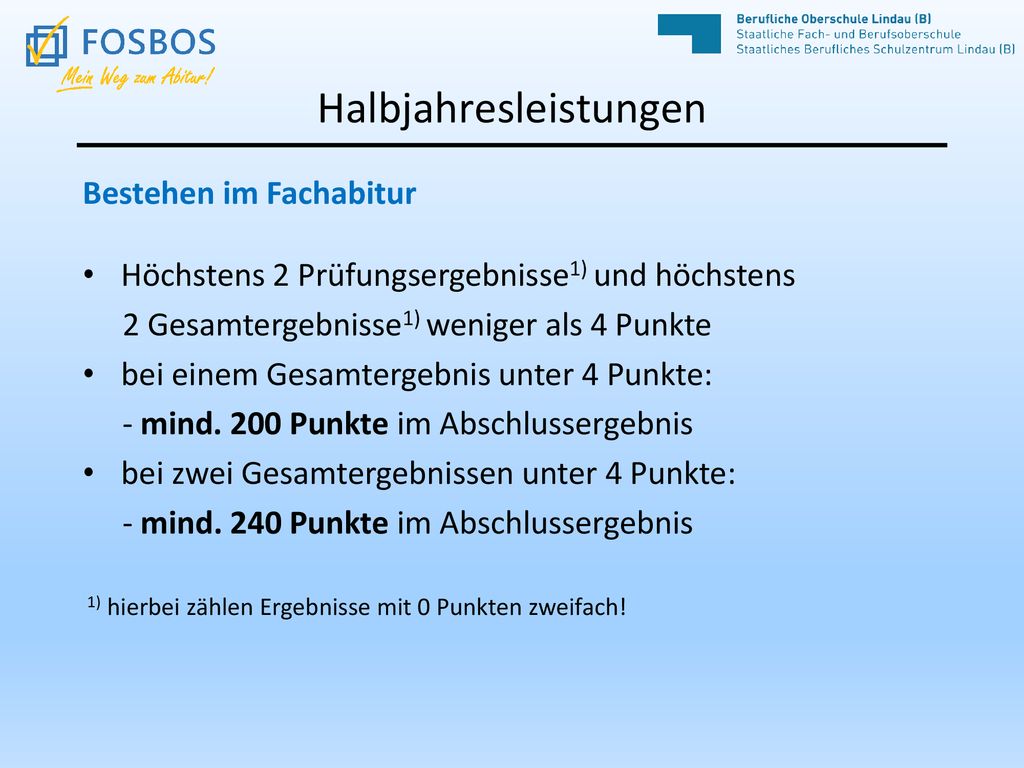 FOSBOS
Mein Weg zum Abitur!

Berufliche Oberschule Lindau (B)
Staatliche Fach- und Berufsoberschule
Staatliches Berufliches Schulzentrum Lindau (B)

Halbjahresleistungen

Bestehen im Fachabitur

• Höchstens 2 Prüfungsergebnisse$^{1)}$ und höchstens 2 Gesamtergebnisse$^{1)}$ weniger als 4 Punkte
• bei einem Gesamtergebnis unter 4 Punkte:
- mind. 200 Punkte im Abschlussergebnis
• bei zwei Gesamtergebnissen unter 4 Punkte:
- mind. 240 Punkte im Abschlussergebnis

$^{1)}$ hierbei zählen Ergebnisse mit 0 Punkten zweifach!